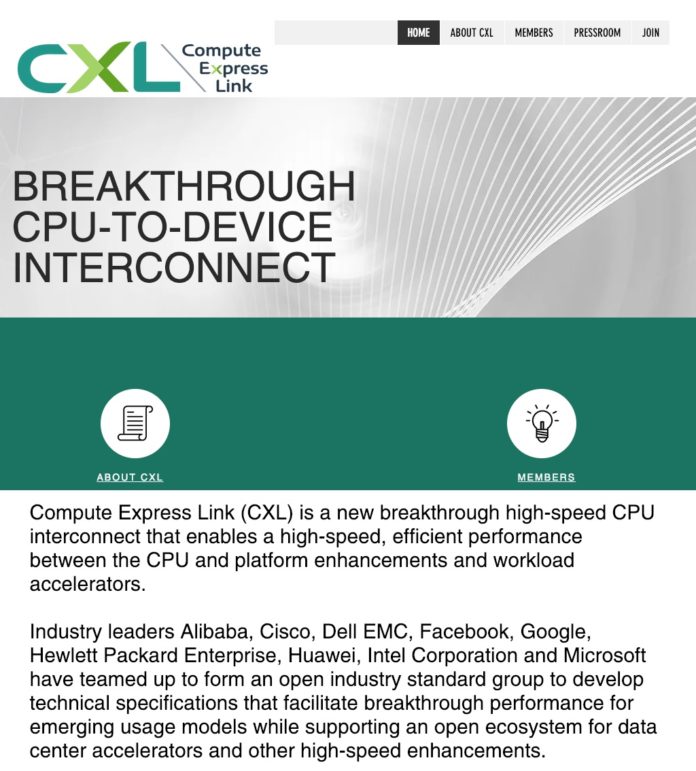 HOME ABOUT CXL MEMBERS PRESSROOM JOIN

CXL Compute Express Link

BREAKTHROUGH CPU-TO-DEVICE INTERCONNECT

ABOUT CXL

MEMBERS

Compute Express Link (CXL) is a new breakthrough high-speed CPU interconnect that enables a high-speed, efficient performance between the CPU and platform enhancements and workload accelerators.

Industry leaders Alibaba, Cisco, Dell EMC, Facebook, Google, Hewlett Packard Enterprise, Huawei, Intel Corporation and Microsoft have teamed up to form an open industry standard group to develop technical specifications that facilitate breakthrough performance for emerging usage models while supporting an open ecosystem for data center accelerators and other high-speed enhancements.